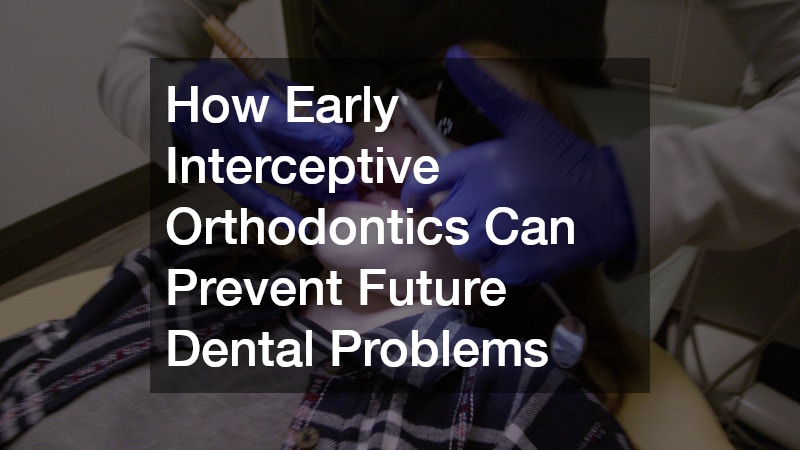 How Early Interceptive Orthodontics Can Prevent Future Dental Problems